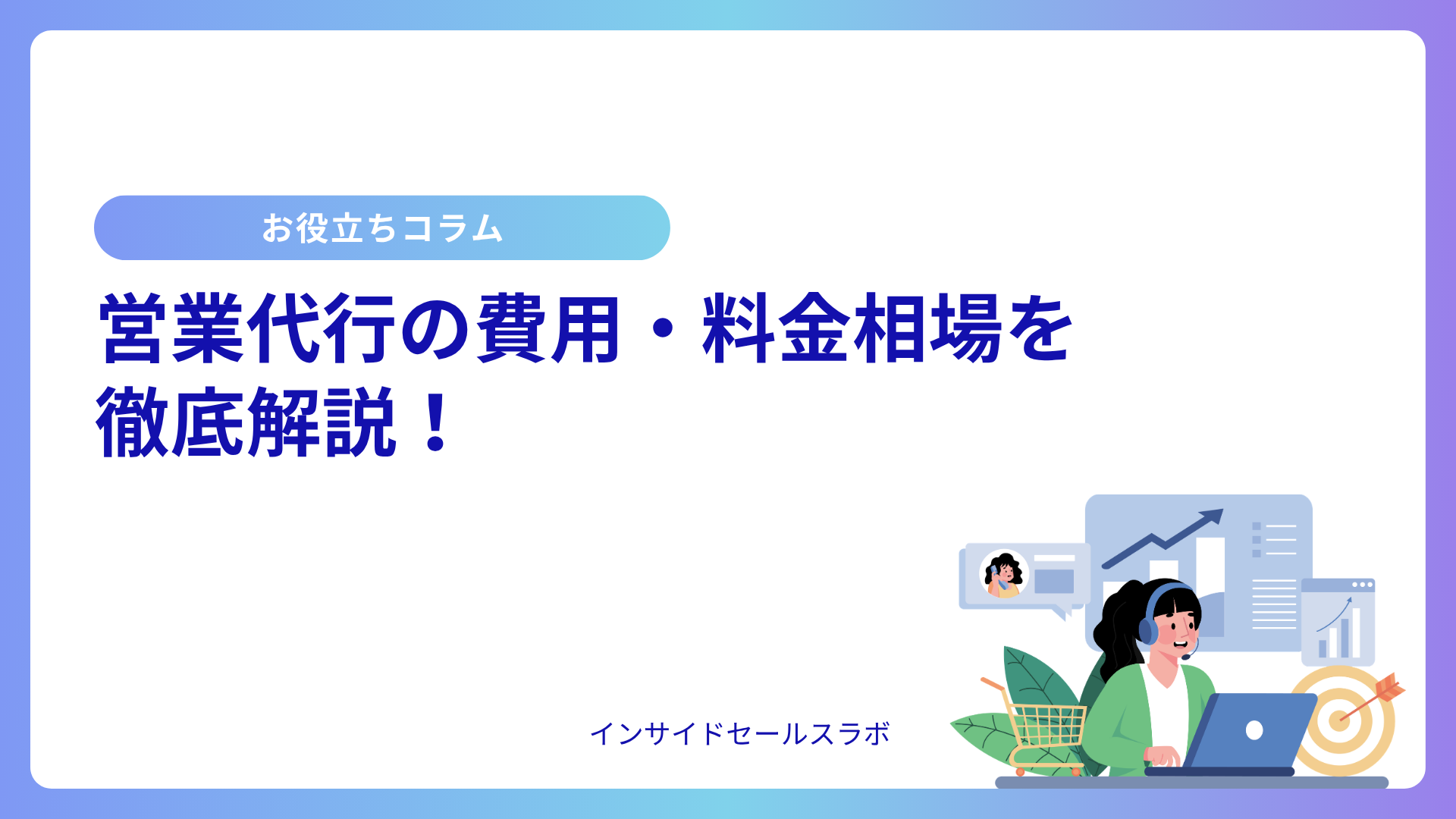 お役立ちコラム

営業代行の費用・料金相場を徹底解説！

インサイドセールスラボ